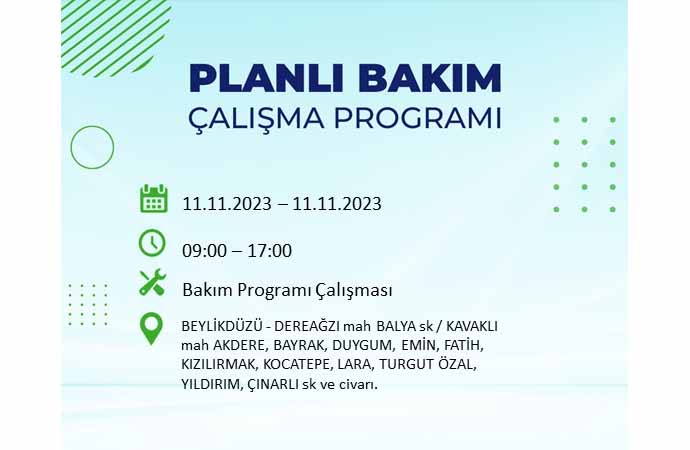 PLANLI BAKIM
ÇALIŞMA PROGRAMI

11.11.2023 – 11.11.2023

09:00 – 17:00

Bakım Programı Çalışması

BEYLİKDÜZÜ - DEREAĞZI mah BALYA sk / KAVAKLI mah AKDERE, BAYRAK, DUYGUM, EMİN, FATİH, KIZILIRMAK, KOCATEPE, LARA, TURGUT ÖZAL, YILDIRIM, ÇINARLI sk ve civarı.